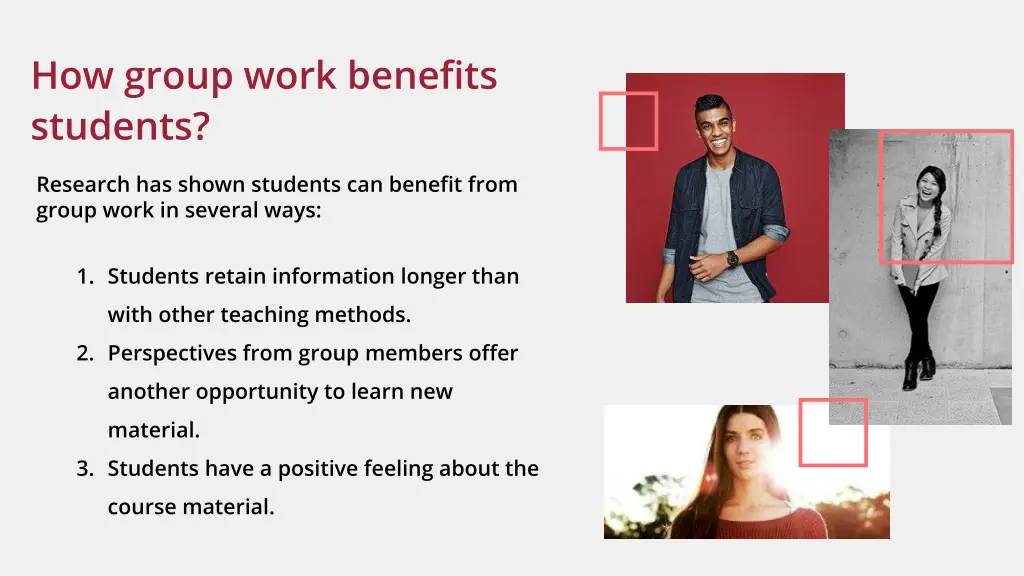 How group work benefits students?

Research has shown students can benefit from group work in several ways:

1. Students retain information longer than with other teaching methods.
2. Perspectives from group members offer another opportunity to learn new material.
3. Students have a positive feeling about the course material.